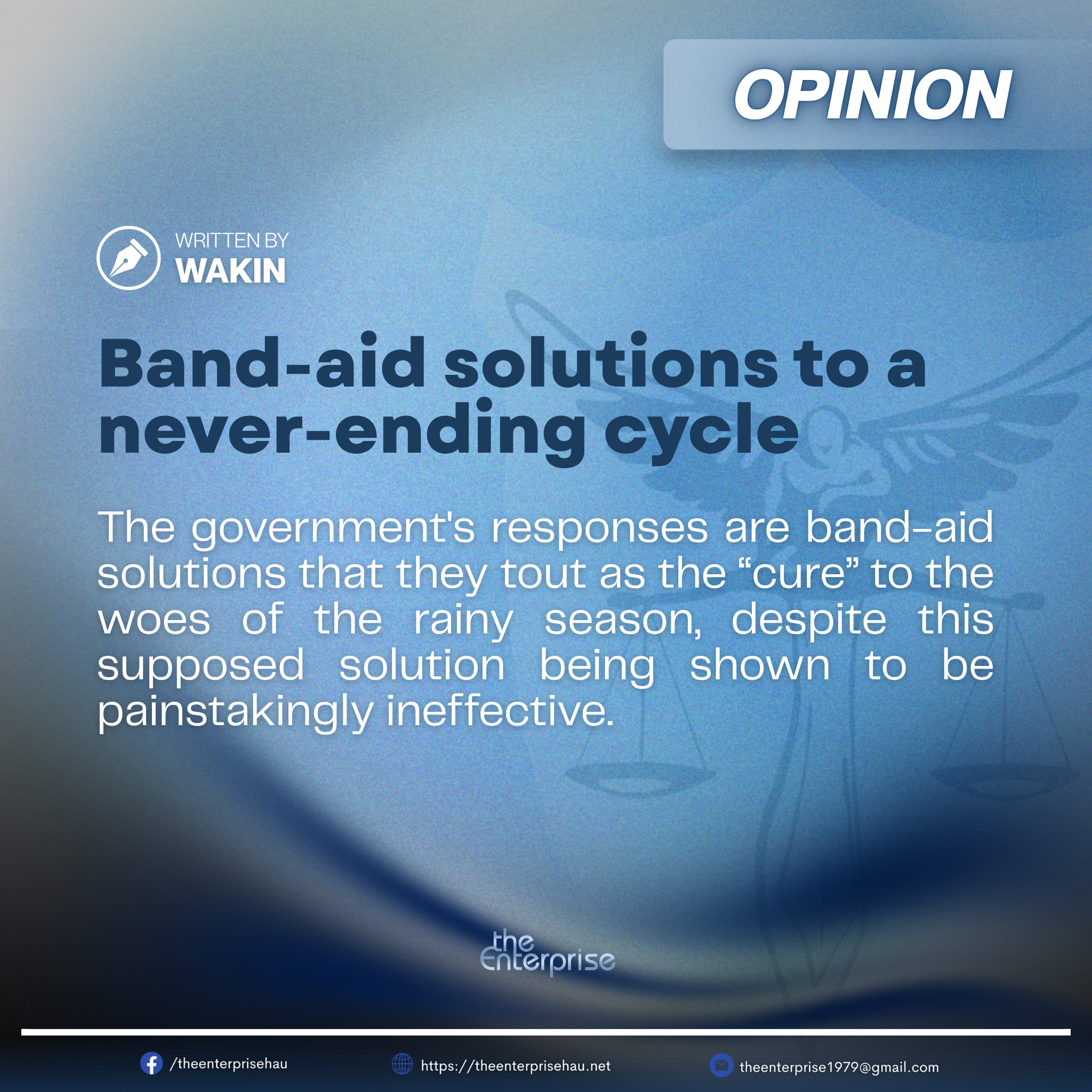 OPINION

WRITTEN BY
WAKIN

Band-aid solutions to a never-ending cycle

The government's responses are band-aid solutions that they tout as the “cure” to the woes of the rainy season, despite this supposed solution being shown to be painstakingly ineffective.

the Enterprise

/theenterprisehau
https://theenterprisehau.net
theenterprise1979@gmail.com